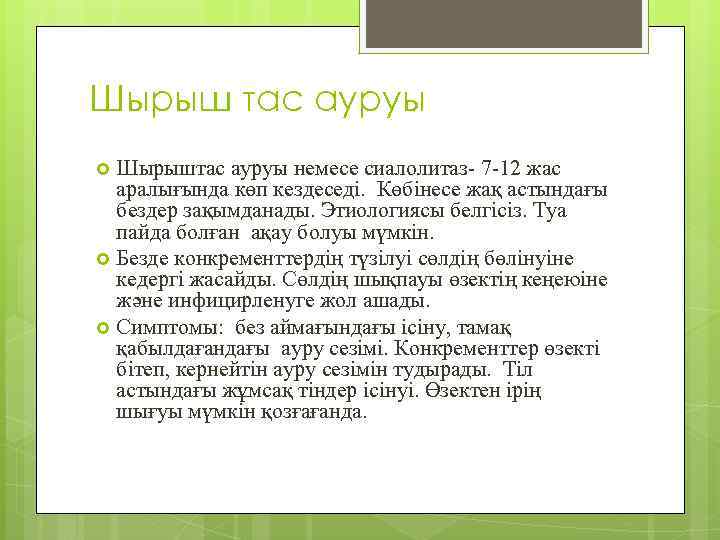 Шырыш тас ауруы

Шырыштас ауруы немесе сиалолитаз- 7-12 жас аралығында көп кездеседі. Көбінесе жақ астындағы бездер зақымданады. Этиологиясы белгісіз. Туа пайда болған ақау болуы мүмкін.

Безде конкременттердің түзілуі сөлдің бөлінуіне кедергі жасайды. Сөлдің шықпауы өзектің кеңеюіне және инфицирленуге жол ашады.

Симптомы: без аймағындағы ісіну, тамақ қабылдағандағы ауру сезімі. Конкременттер өзекті бітеп, кернейтін ауру сезімін тудырады. Тіл астындағы жұмсақ тіндер ісінуі. Өзектен ірің шығуы мүмкін қозғағанда.